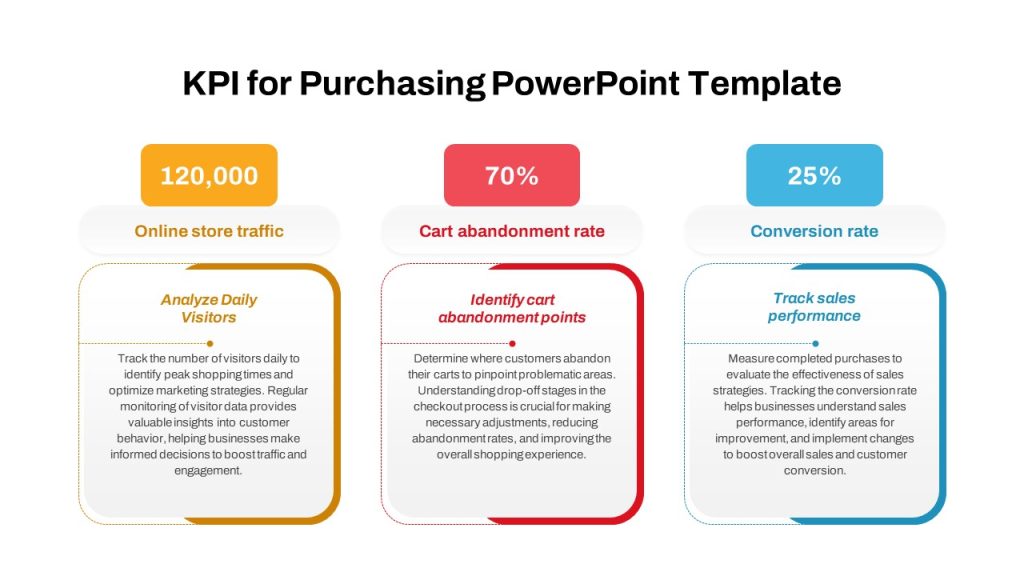 KPI for Purchasing PowerPoint Template

120,000

Online store traffic

Analyze Daily Visitors

Track the number of visitors daily to identify peak shopping times and optimize marketing strategies. Regular monitoring of visitor data provides valuable insights into customer behavior, helping businesses make informed decisions to boost traffic and engagement.

70%

Cart abandonment rate

Identify cart abandonment points

Determine where customers abandon their carts to pinpoint problematic areas. Understanding drop-off stages in the checkout process is crucial for making necessary adjustments, reducing abandonment rates, and improving the overall shopping experience.

25%

Conversion rate

Track sales performance

Measure completed purchases to evaluate the effectiveness of sales strategies. Tracking the conversion rate helps businesses understand sales performance, identify areas for improvement, and implement changes to boost overall sales and customer conversion.